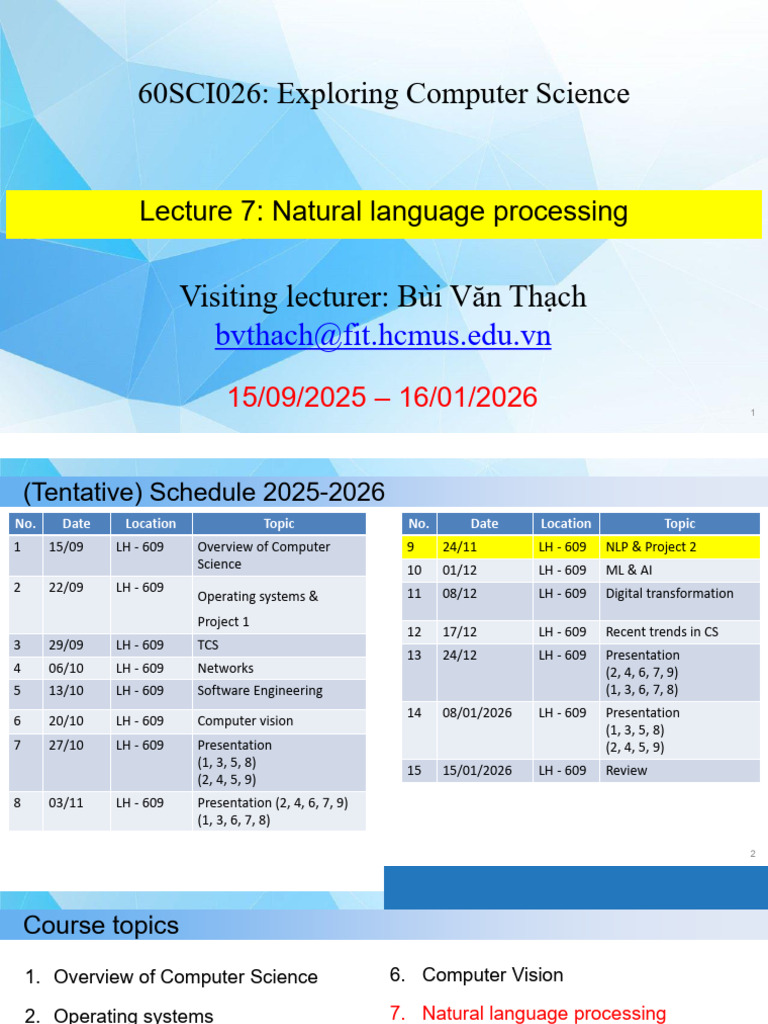 60SCI026: Exploring Computer Science

Lecture 7: Natural language processing

Visiting lecturer: Bùi Văn Thạch
bvthach@fit.hcmus.edu.vn

15/09/2025 – 16/01/2026

1

(Tentative) Schedule 2025-2026

| No. | Date | Location | Topic |
|---|---|---|---|
| 1 | 15/09 | LH - 609 | Overview of Computer Science |
| 2 | 22/09 | LH - 609 | Operating systems & Project 1 |
| 3 | 29/09 | LH - 609 | TCS |
| 4 | 06/10 | LH - 609 | Networks |
| 5 | 13/10 | LH - 609 | Software Engineering |
| 6 | 20/10 | LH - 609 | Computer vision |
| 7 | 27/10 | LH - 609 | Presentation (1, 3, 5, 8) (2, 4, 5, 9) |
| 8 | 03/11 | LH - 609 | Presentation (2, 4, 6, 7, 9) (1, 3, 6, 7, 8) |

| No. | Date | Location | Topic |
|---|---|---|---|
| 9 | 24/11 | LH - 609 | NLP & Project 2 |
| 10 | 01/12 | LH - 609 | ML & AI |
| 11 | 08/12 | LH - 609 | Digital transformation |
| 12 | 17/12 | LH - 609 | Recent trends in CS |
| 13 | 24/12 | LH - 609 | Presentation (2, 4, 6, 7, 9) (1, 3, 6, 7, 8) |
| 14 | 08/01/2026 | LH - 609 | Presentation (1, 3, 5, 8) (2, 4, 5, 9) |
| 15 | 15/01/2026 | LH - 609 | Review |

2

Course topics

1. Overview of Computer Science
2. Operating systems

6. Computer Vision
7. Natural language processing